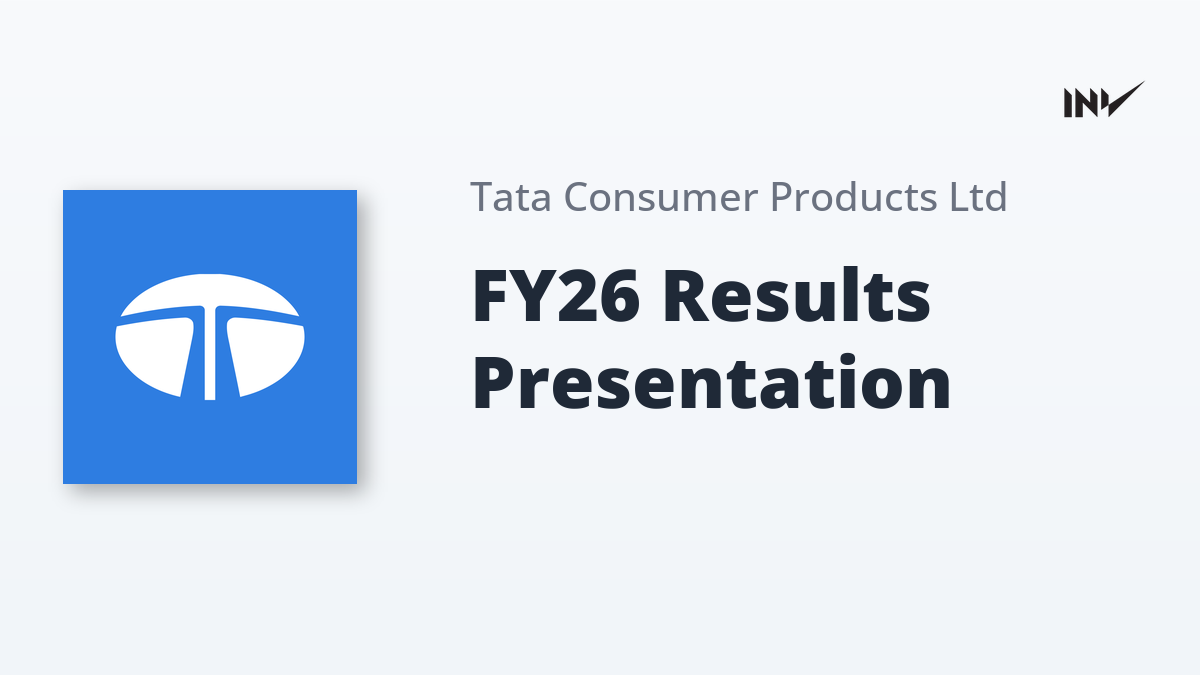 INV

Tata Consumer Products Ltd

FY26 Results Presentation